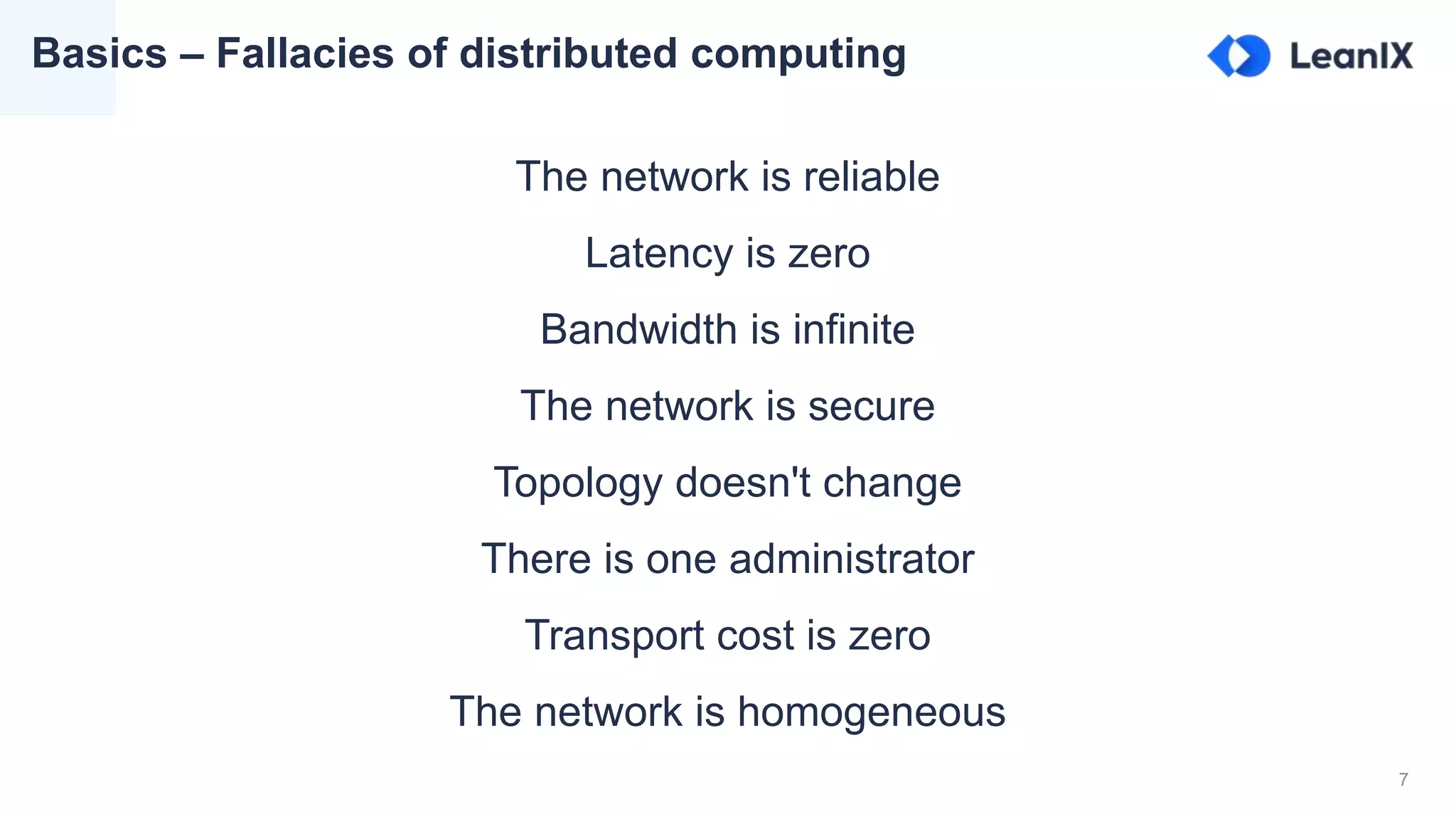 Basics – Fallacies of distributed computing

LeanIX

The network is reliable

Latency is zero

Bandwidth is infinite

The network is secure

Topology doesn't change

There is one administrator

Transport cost is zero

The network is homogeneous

7